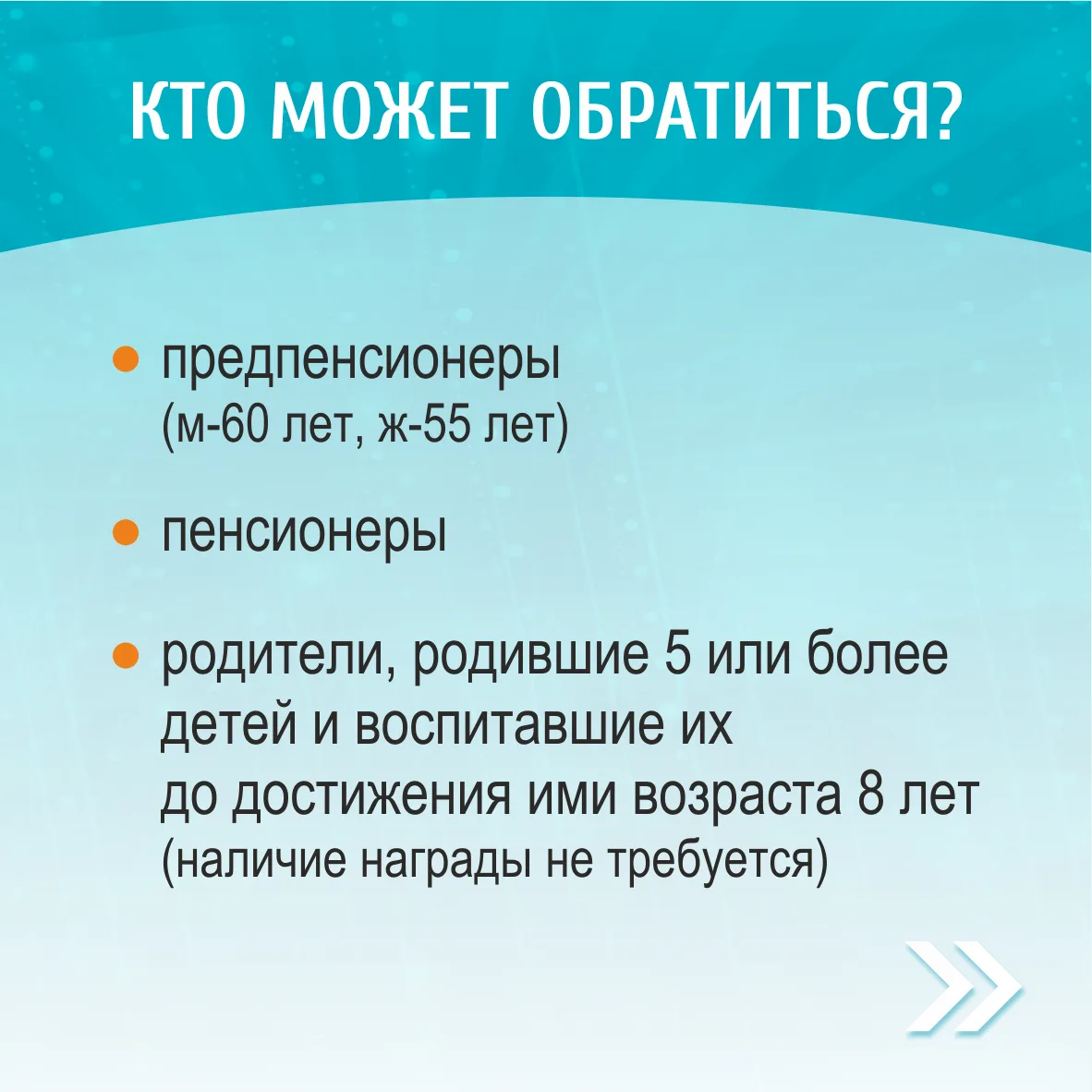 КТО МОЖЕТ ОБРАТИТЬСЯ?

• предпенсионеры
(м-60 лет, ж-55 лет)

• пенсионеры

• родители, родившие 5 или более детей и воспитавшие их до достижения ими возраста 8 лет
(наличие награды не требуется)